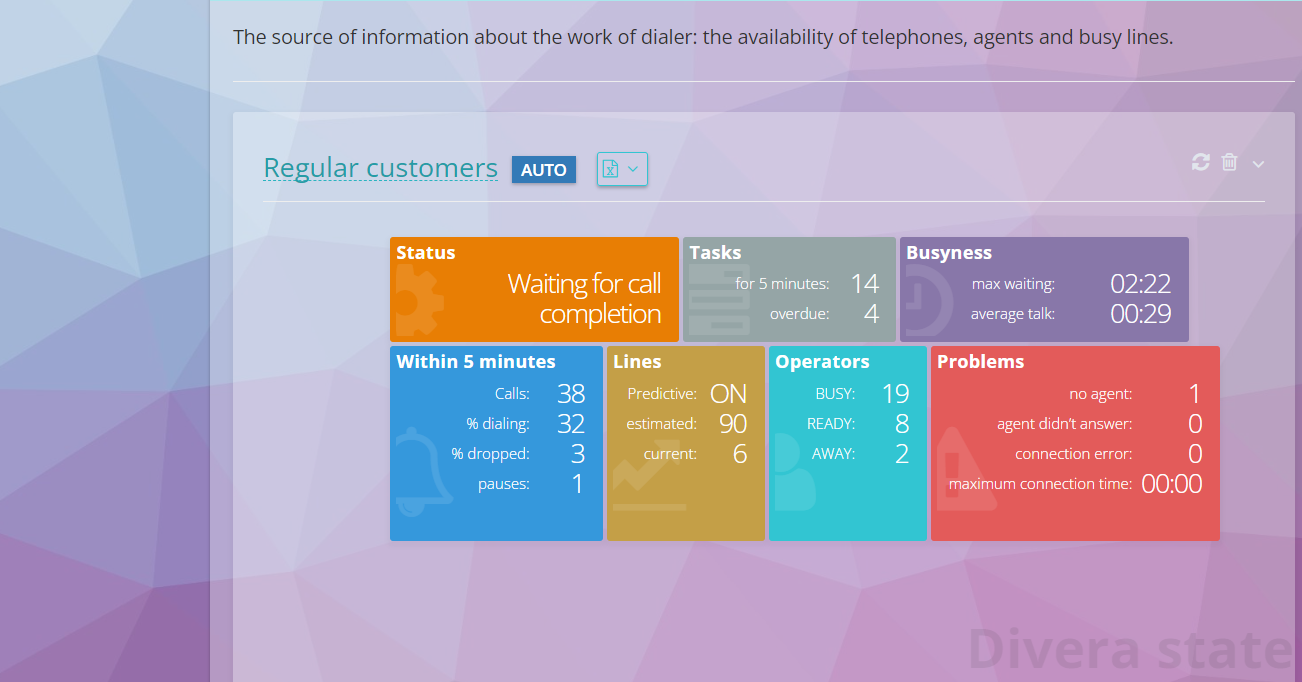 The source of information about the work of dialer: the availability of telephones, agents and busy lines.

Regular customers AUTO

Status
Waiting for call completion

Tasks
for 5 minutes: 14
overdue: 4

Busyness
max waiting: 02:22
average talk: 00:29

Within 5 minutes
Calls: 38
% dialing: 32
% dropped: 3
pauses: 1

Lines
Predictive: ON
estimated: 90
current: 6

Operators
BUSY: 19
READY: 8
AWAY: 2

Problems
no agent: 1
agent didn't answer: 0
connection error: 0
maximum connection time: 00:00

Divera state